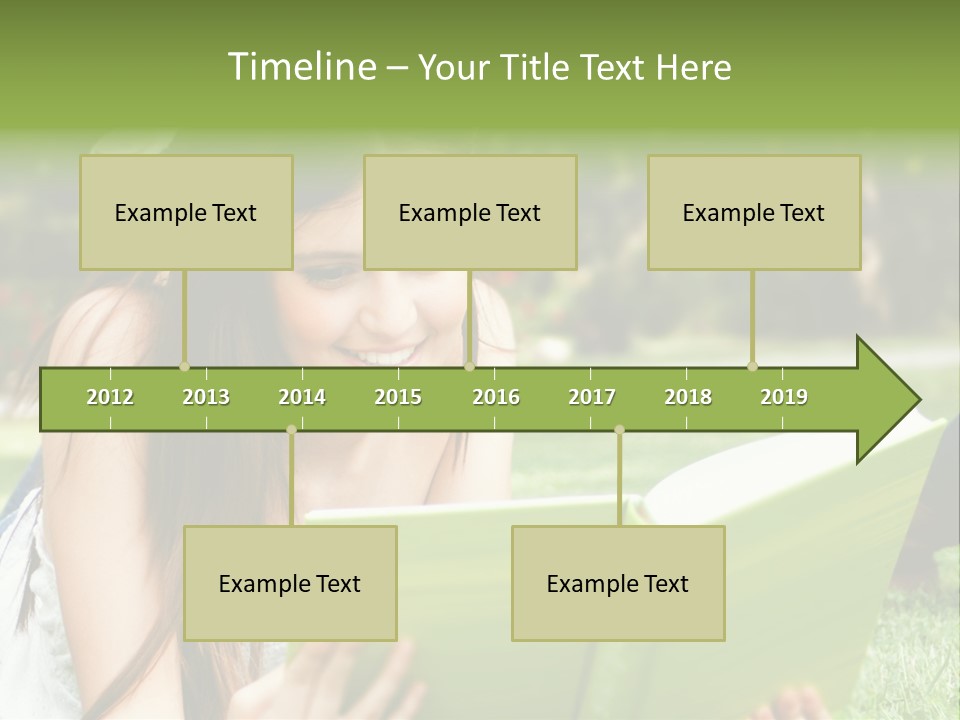 Timeline – Your Title Text Here

Example Text

Example Text

Example Text

2012
2013
2014
2015
2016
2017
2018
2019

Example Text

Example Text